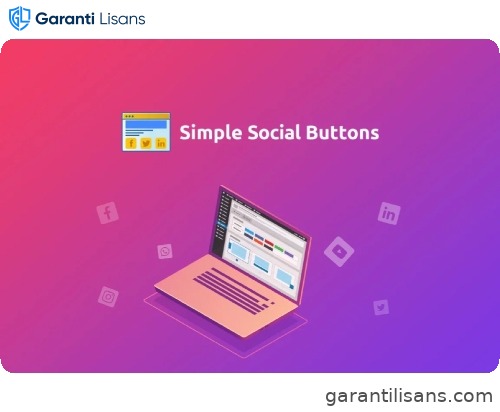 Garanti Lisans

Simple Social Buttons

garantilisans.com